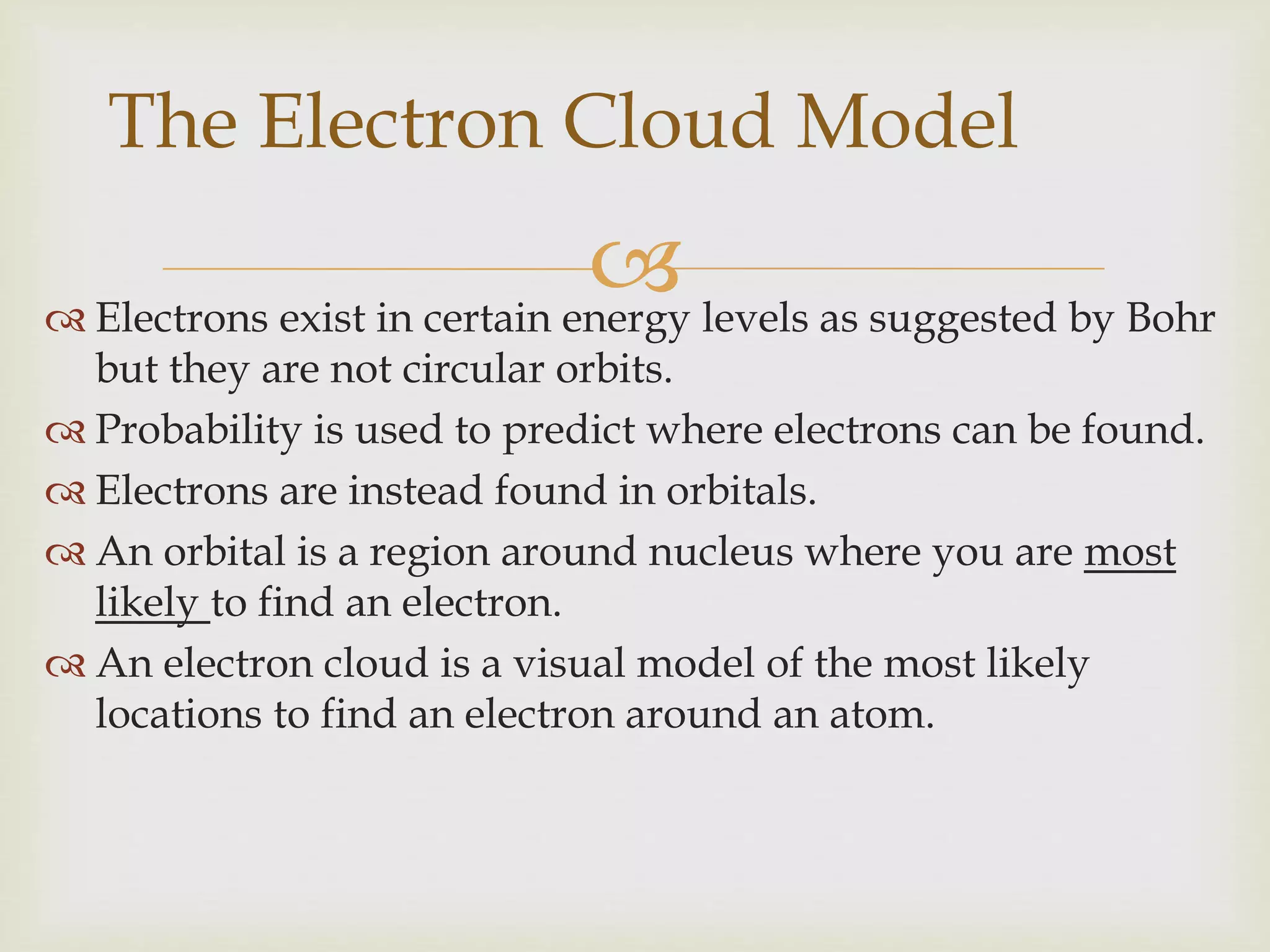 The Electron Cloud Model

Electrons exist in certain energy levels as suggested by Bohr but they are not circular orbits.

Probability is used to predict where electrons can be found.

Electrons are instead found in orbitals.

An orbital is a region around nucleus where you are most likely to find an electron.

An electron cloud is a visual model of the most likely locations to find an electron around an atom.